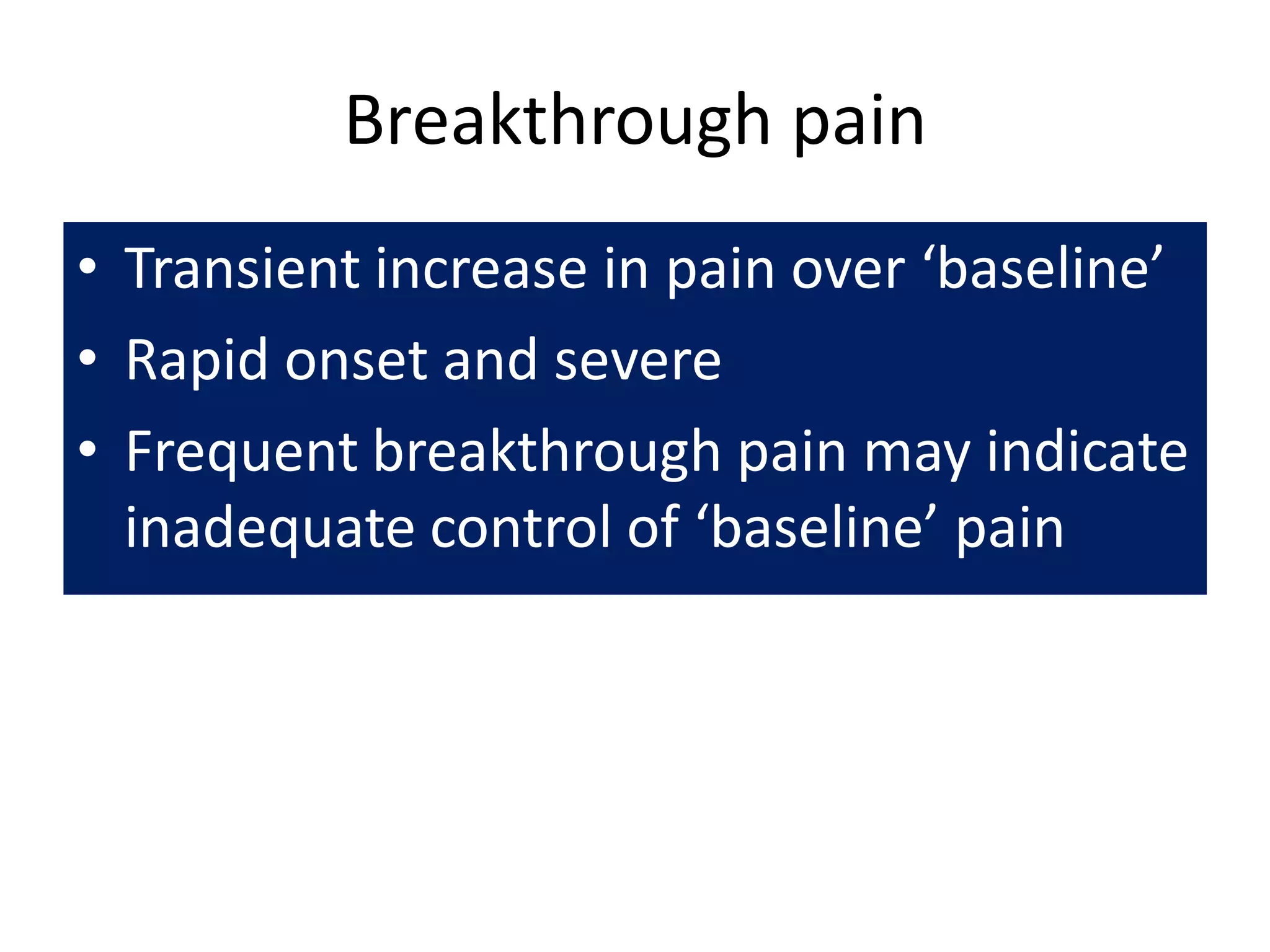 Breakthrough pain

• Transient increase in pain over ‘baseline’
• Rapid onset and severe
• Frequent breakthrough pain may indicate inadequate control of ‘baseline’ pain